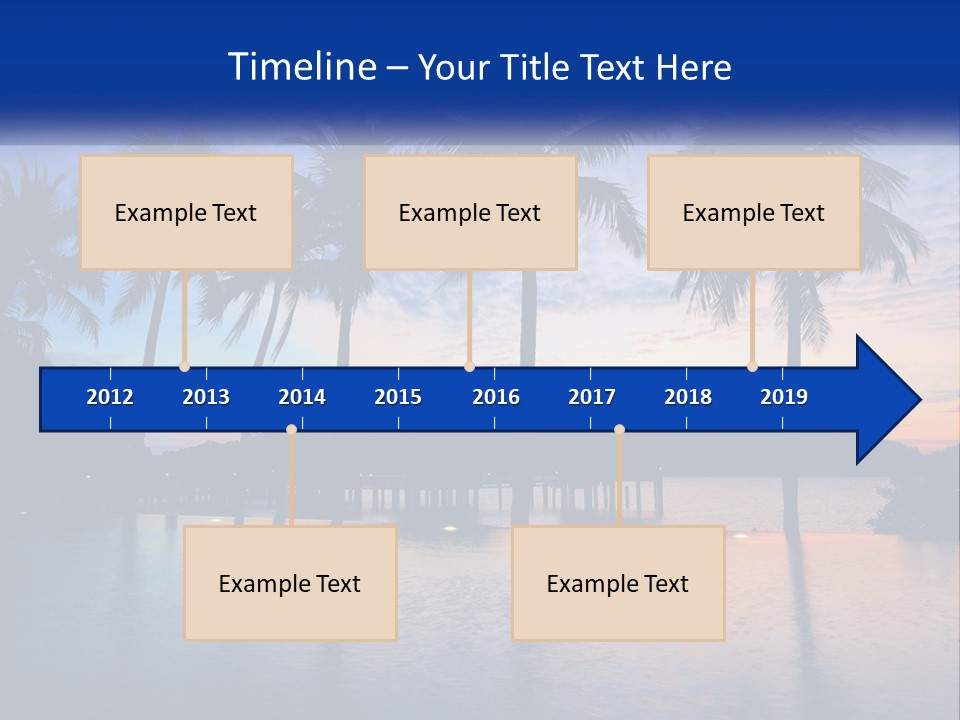 Timeline – Your Title Text Here

Example Text

Example Text

Example Text

2012 2013 2014 2015 2016 2017 2018 2019

Example Text

Example Text